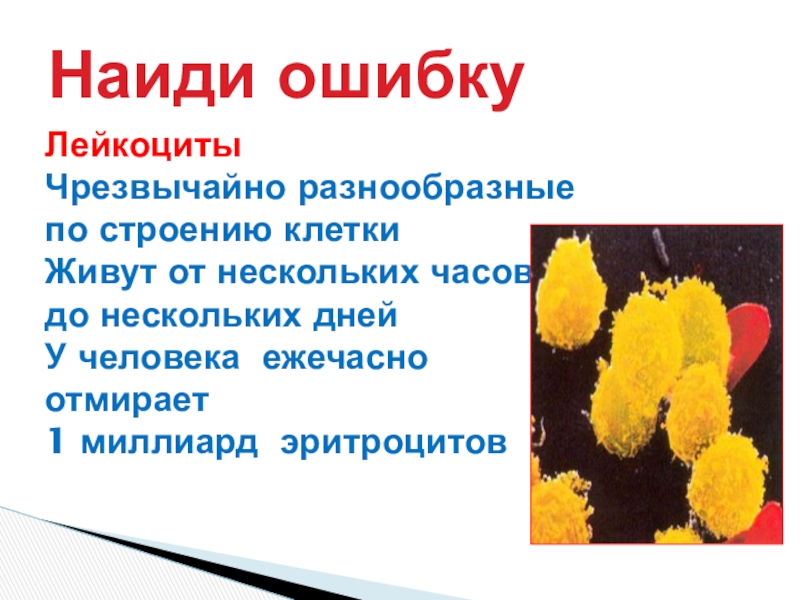 Наиди ошибку

Лейкоциты
Чрезвычайно разнообразные по строению клетки
Живут от нескольких часов до нескольких дней
У человека ежечасно отмирает
1 миллиард эритроцитов